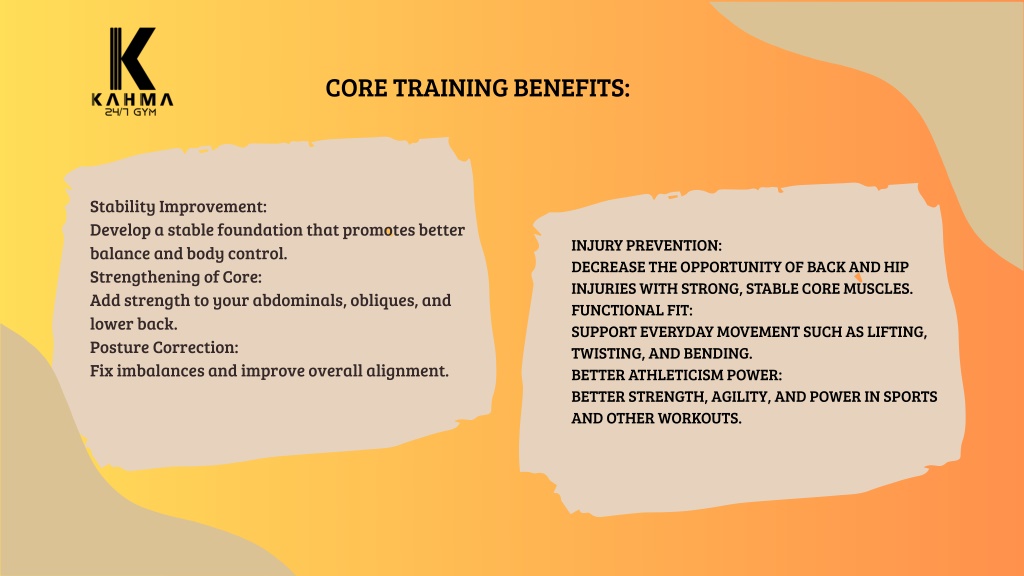 K
KAHMA
24/7 GYM

CORE TRAINING BENEFITS:

Stability Improvement:
Develop a stable foundation that promotes better balance and body control.
Strengthening of Core:
Add strength to your abdominals, obliques, and lower back.
Posture Correction:
Fix imbalances and improve overall alignment.

INJURY PREVENTION:
DECREASE THE OPPORTUNITY OF BACK AND HIP INJURIES WITH STRONG, STABLE CORE MUSCLES.
FUNCTIONAL FIT:
SUPPORT EVERYDAY MOVEMENT SUCH AS LIFTING, TWISTING, AND BENDING.
BETTER ATHLETICISM POWER:
BETTER STRENGTH, AGILITY, AND POWER IN SPORTS AND OTHER WORKOUTS.